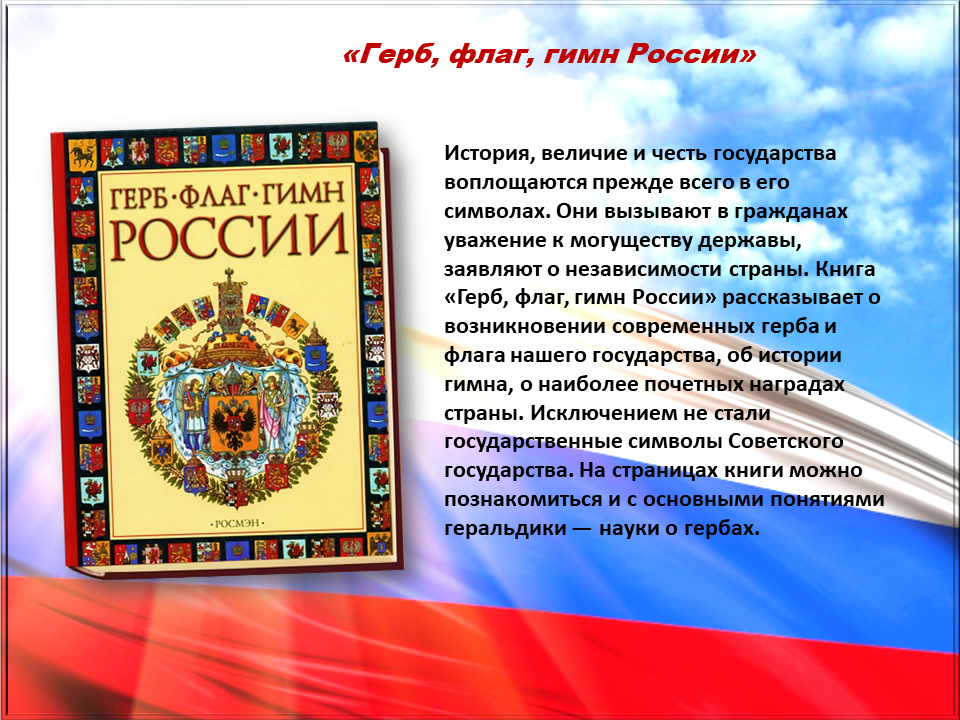 «Герб, флаг, гимн России»

ГЕРБ·ФЛАГ·ГИМН
РОССИИ

·РОСМЭН·

История, величие и честь государства воплощаются прежде всего в его символах. Они вызывают в гражданах уважение к могуществу державы, заявляют о независимости страны. Книга «Герб, флаг, гимн России» рассказывает о возникновении современных герба и флага нашего государства, об истории гимна, о наиболее почетных наградах страны. Исключением не стали государственные символы Советского государства. На страницах книги можно познакомиться и с основными понятиями геральдики — науки о гербах.